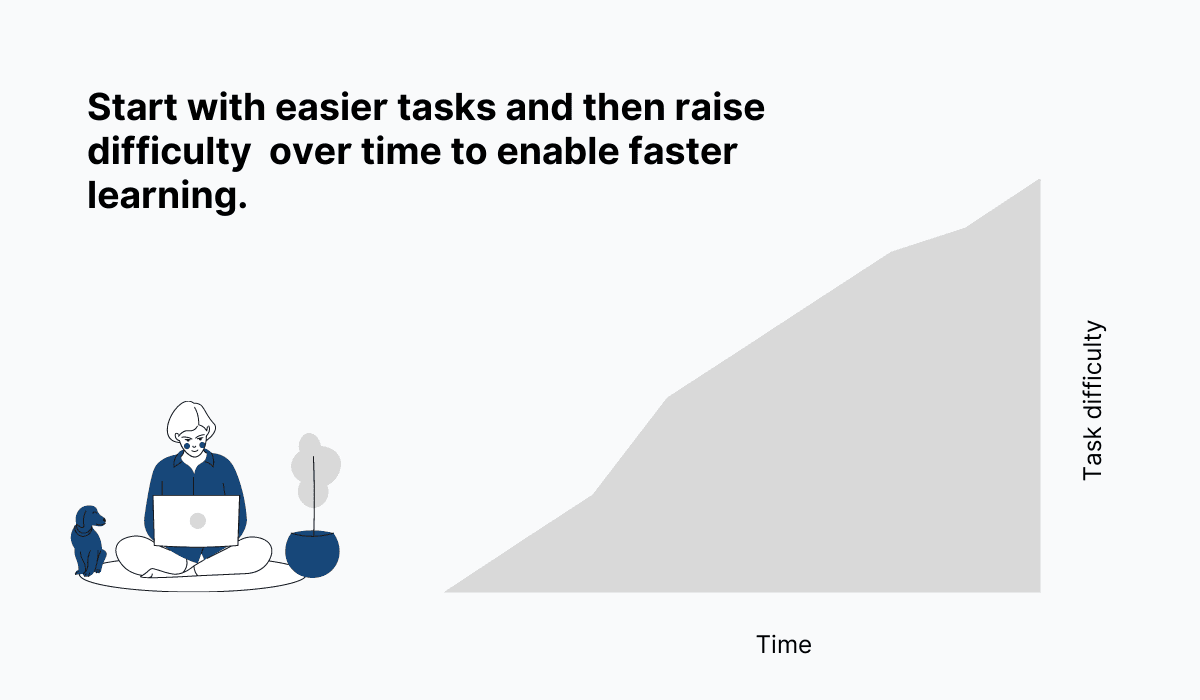 Start with easier tasks and then raise difficulty  over time to enable faster learning.

Task difficulty

Time